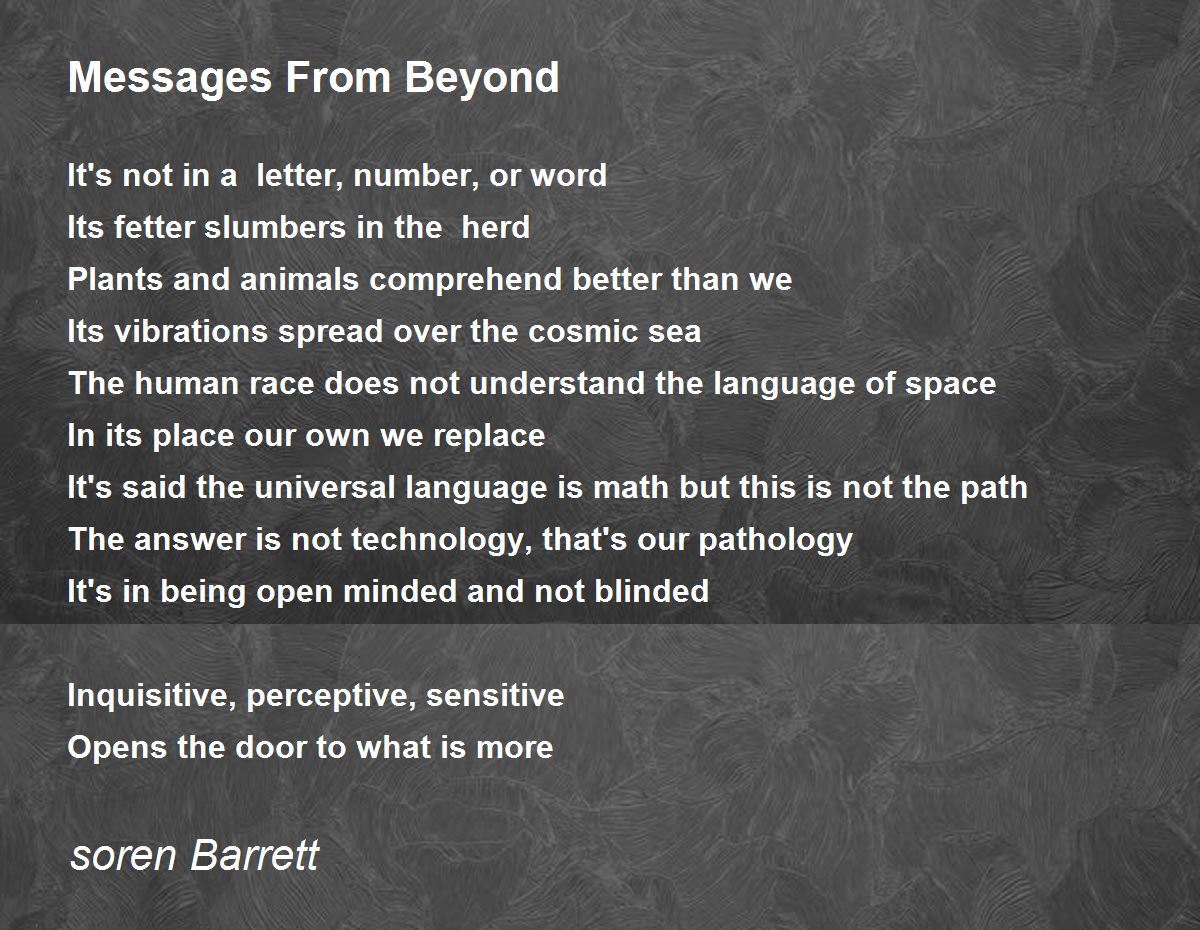 Messages From Beyond

It's not in a letter, number, or word
Its fetter slumbers in the herd
Plants and animals comprehend better than we
Its vibrations spread over the cosmic sea
The human race does not understand the language of space
In its place our own we replace
It's said the universal language is math but this is not the path
The answer is not technology, that's our pathology
It's in being open minded and not blinded

Inquisitive, perceptive, sensitive
Opens the door to what is more

soren Barrett